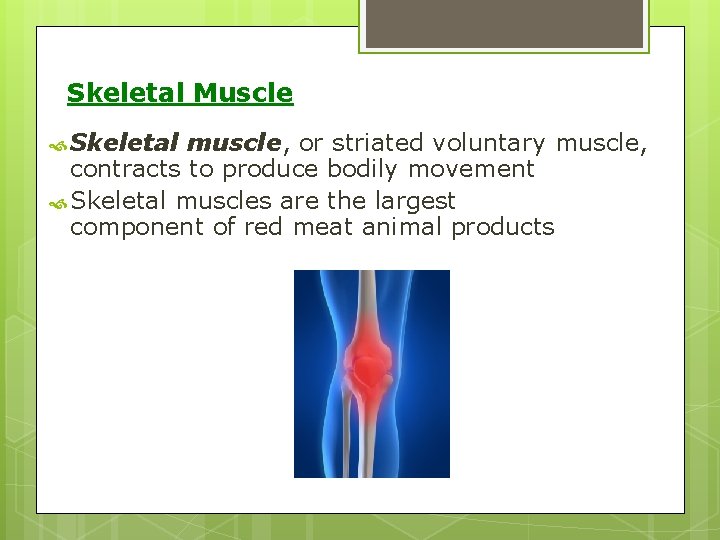 Skeletal Muscle

Skeletal muscle, or striated voluntary muscle, contracts to produce bodily movement

Skeletal muscles are the largest component of red meat animal products